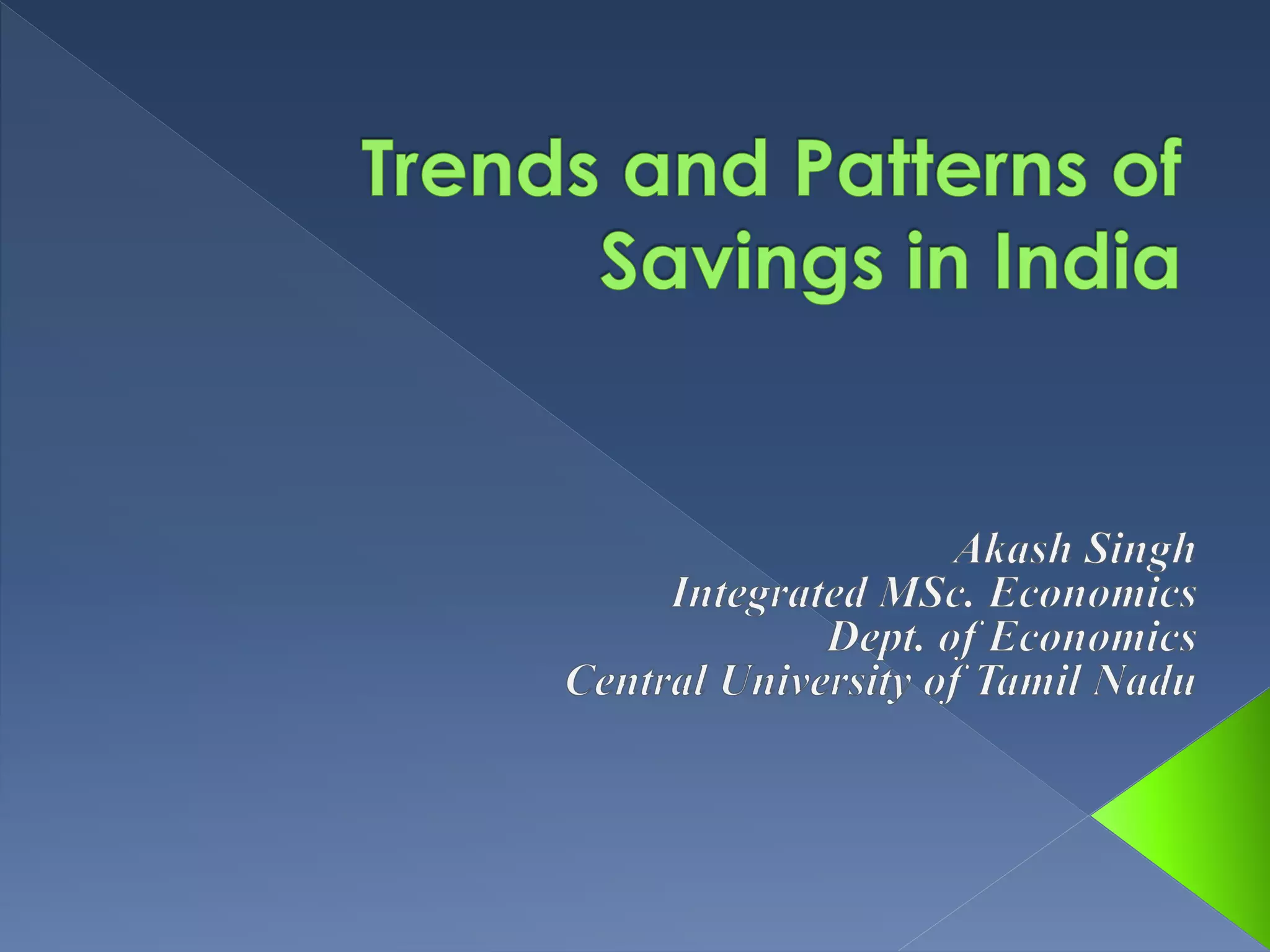 Trends and Patterns of Savings in India

Akash Singh
Integrated MSc. Economics
Dept. of Economics
Central University of Tamil Nadu